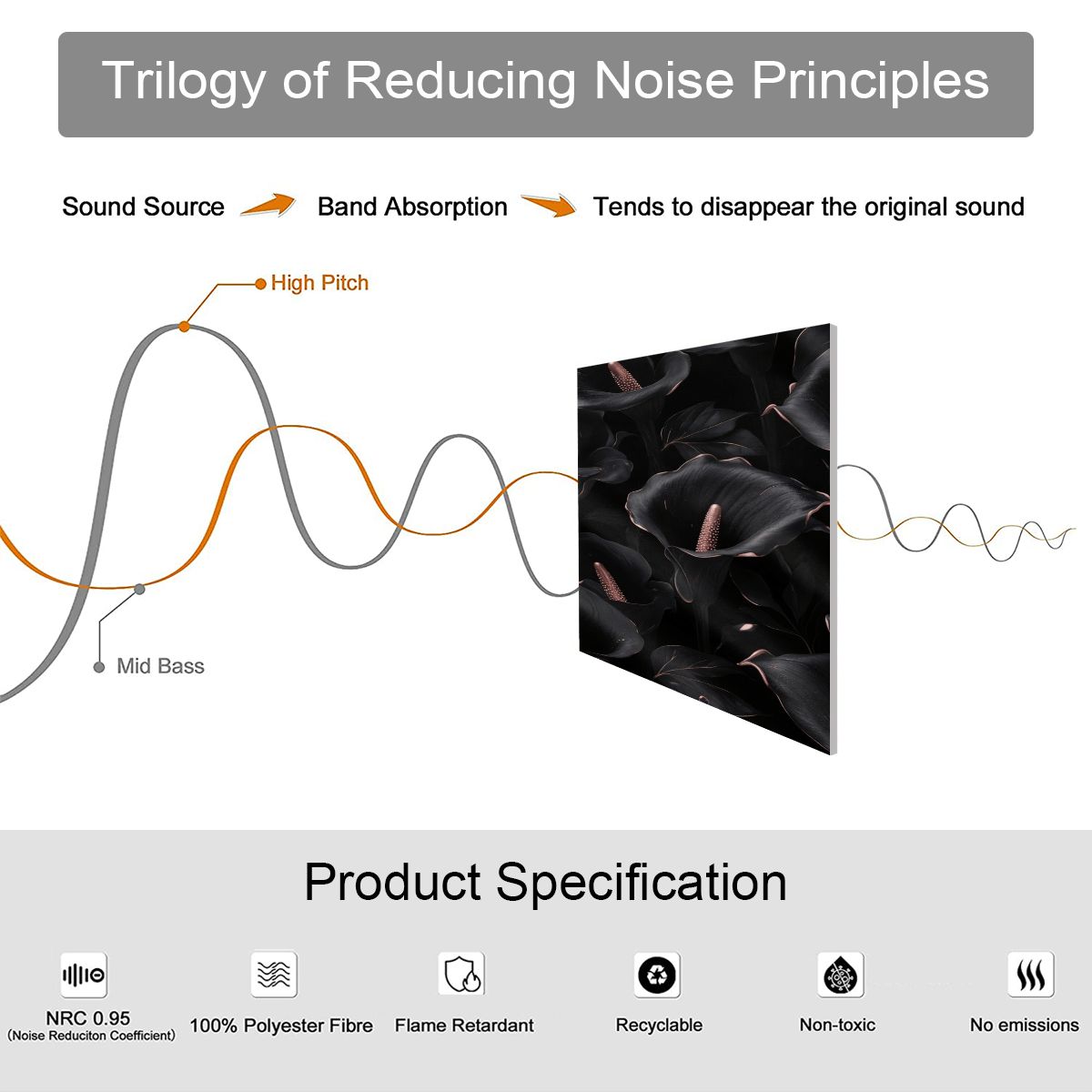 Trilogy of Reducing Noise Principles

Sound Source Band Absorption Tends to disappear the original sound

High Pitch

Mid Bass

Product Specification

NRC 0.95
(Noise Reduciton Coefficient)

100% Polyester Fibre

Flame Retardant

Recyclable

Non-toxic

No emissions